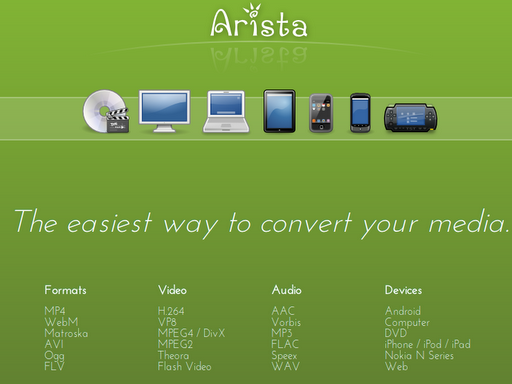 Arista

The easiest way to convert your media.

Formats
MP4
WebM
Matroska
AVI
Ogg
FLV

Video
H.264
VP8
MPEG4 / DivX
MPEG2
Theora
Flash Video

Audio
AAC
Vorbis
MP3
FLAC
Speex
WAV

Devices
Android
Computer
DVD
iPhone / iPod / iPad
Nokia N Series
Web